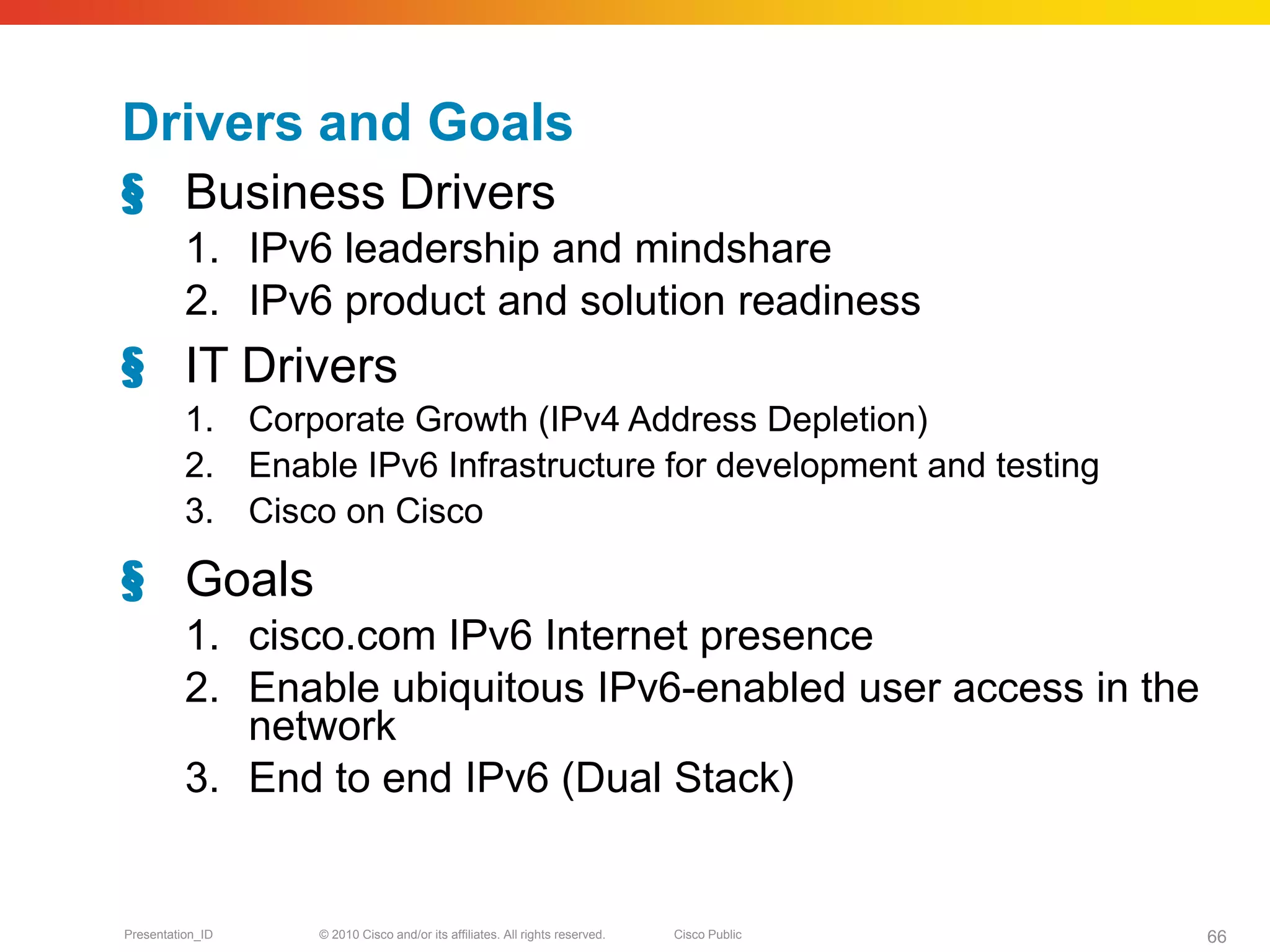 Drivers and Goals

§ Business Drivers

1. IPv6 leadership and mindshare
2. IPv6 product and solution readiness

§ IT Drivers

1. Corporate Growth (IPv4 Address Depletion)
2. Enable IPv6 Infrastructure for development and testing
3. Cisco on Cisco

§ Goals

1. cisco.com IPv6 Internet presence
2. Enable ubiquitous IPv6-enabled user access in the network
3. End to end IPv6 (Dual Stack)

Presentation_ID © 2010 Cisco and/or its affiliates. All rights reserved. Cisco Public 66